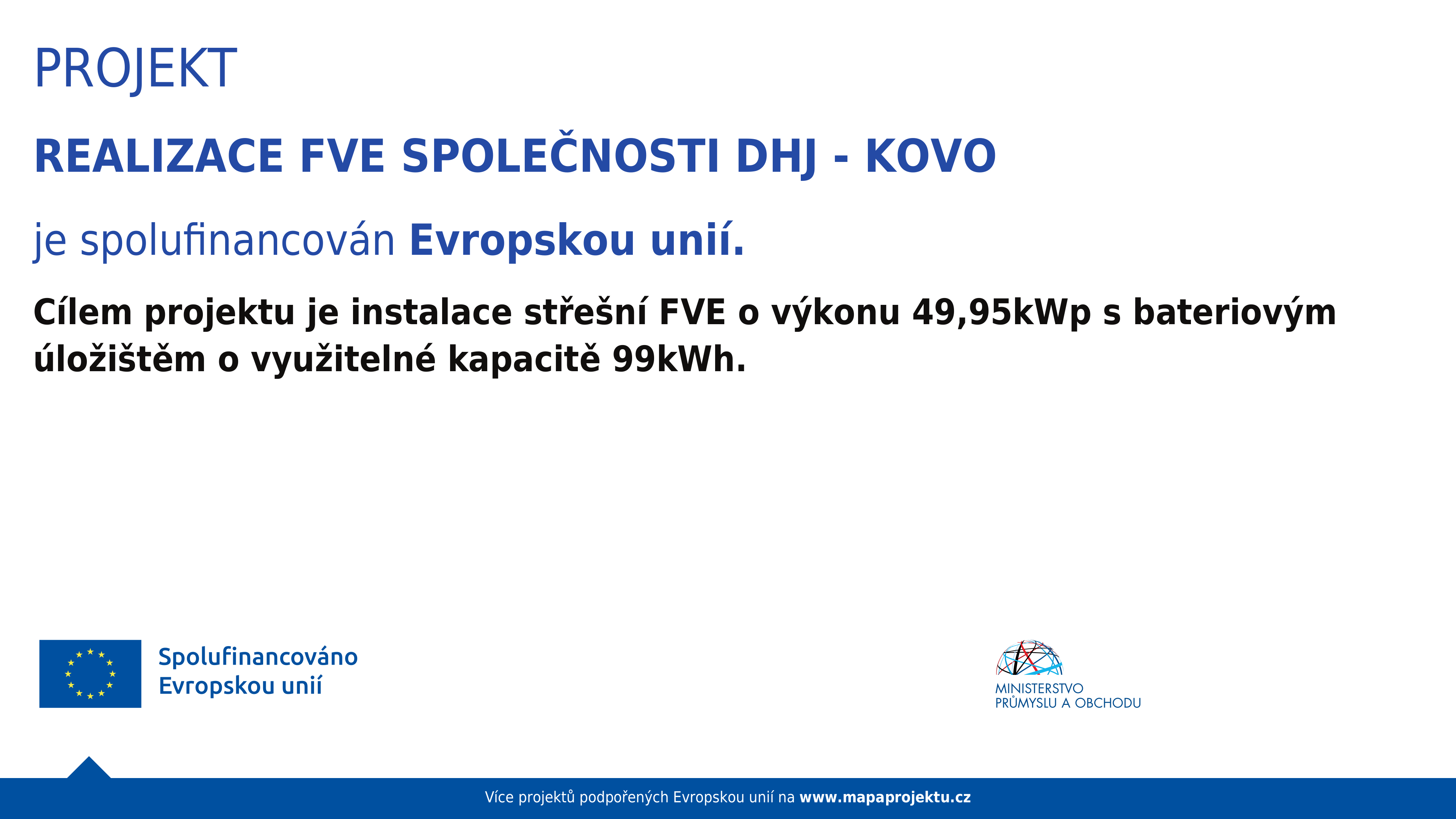 PROJEKT

REALIZACE FVE SPOLEČNOSTI DHJ - KOVO

je spolufinancován Evropskou unií.

Cílem projektu je instalace střešní FVE o výkonu 49,95kWp s bateriovým úložištěm o využitelné kapacitě 99kWh.

Spolufinancováno Evropskou unií

MINISTERSTVO PRŮMYSLU A OBCHODU

Více projektů podpořených Evropskou unií na www.mapaprojektu.cz